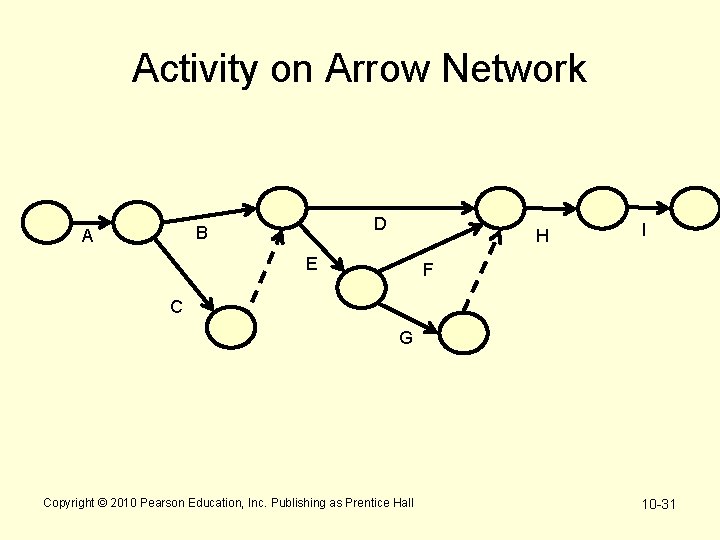 Activity on Arrow Network

A
B
C
D
E
F
G
H
I

Copyright © 2010 Pearson Education, Inc. Publishing as Prentice Hall

10-31